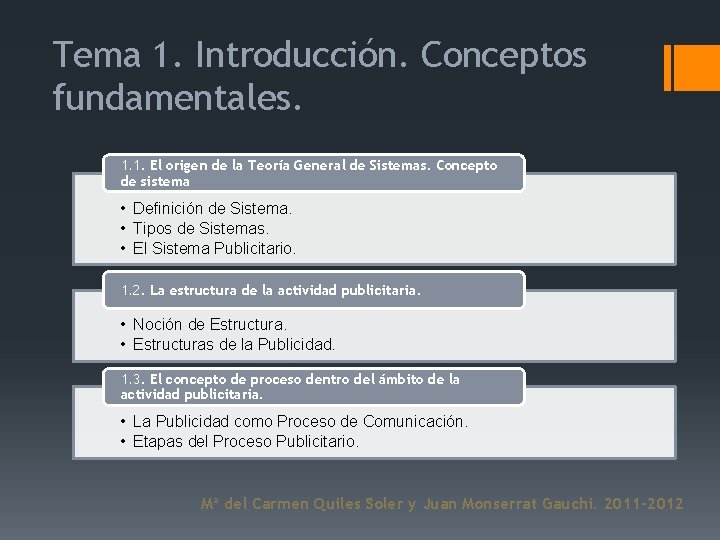 Tema 1. Introducción. Conceptos fundamentales.

1.1. El origen de la Teoría General de Sistemas. Concepto de sistema

• Definición de Sistema.
• Tipos de Sistemas.
• El Sistema Publicitario.

1.2. La estructura de la actividad publicitaria.

• Noción de Estructura.
• Estructuras de la Publicidad.

1.3. El concepto de proceso dentro del ámbito de la actividad publicitaria.

• La Publicidad como Proceso de Comunicación.
• Etapas del Proceso Publicitario.

Mª del Carmen Quiles Soler y Juan Monserrat Gauchi. 2011-2012